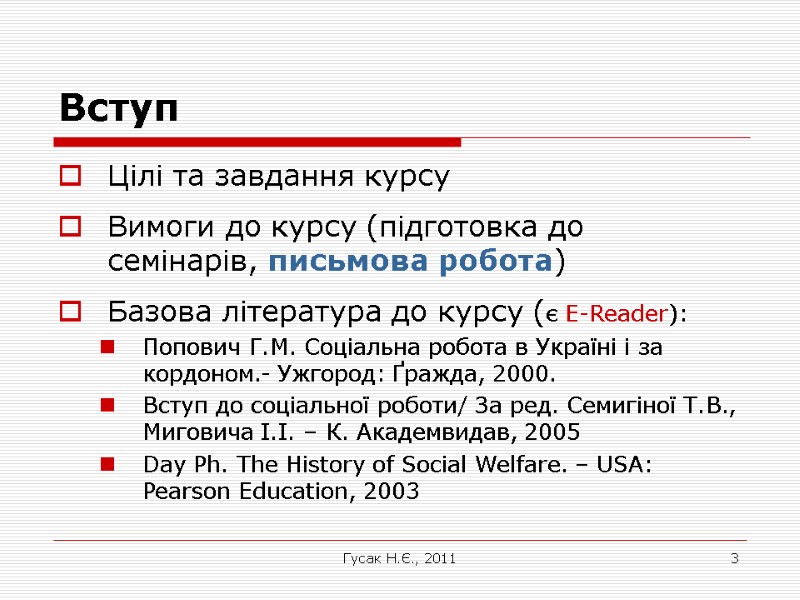 Вступ

Цілі та завдання курсу

Вимоги до курсу (підготовка до семінарів, письмова робота)

Базова література до курсу (є E-Reader):

Попович Г.М. Соціальна робота в Україні і за кордоном.- Ужгород: Ґражда, 2000.

Вступ до соціальної роботи/ За ред. Семигіної Т.В., Миговича І.І. – К. Академвидав, 2005

Day Ph. The History of Social Welfare. – USA: Pearson Education, 2003

Гусак Н.Є., 2011

3